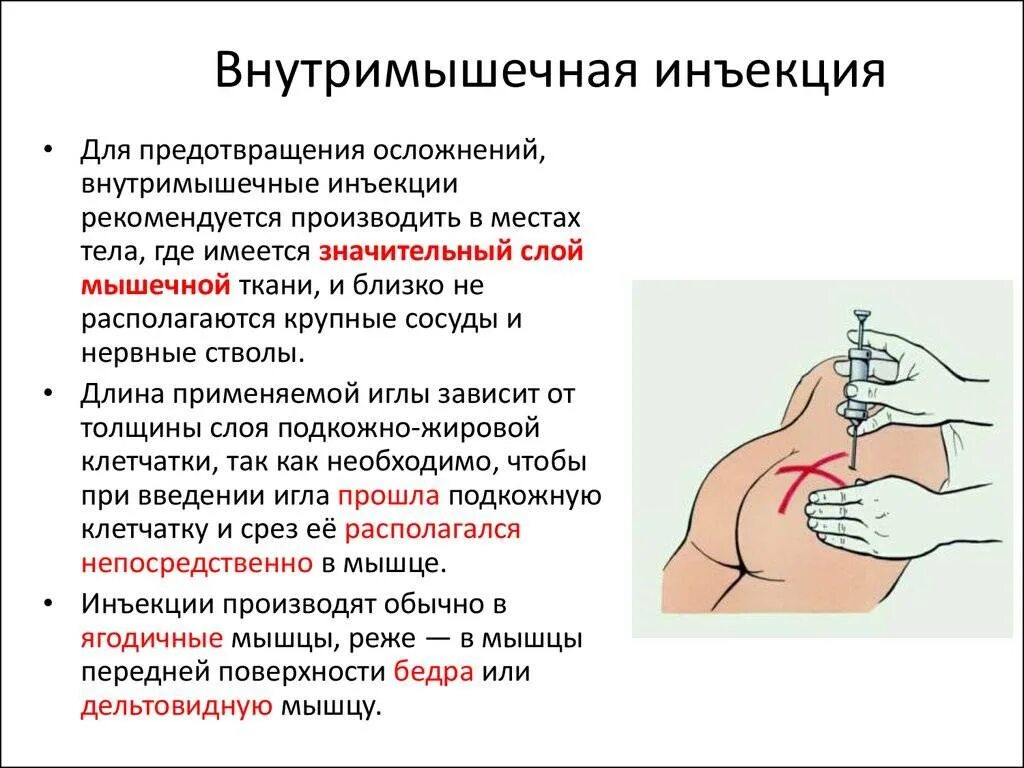 Внутримышечная инъекция

• Для предотвращения осложнений, внутримышечные инъекции рекомендуется производить в местах тела, где имеется значительный слой мышечной ткани, и близко не располагаются крупные сосуды и нервные стволы.

• Длина применяемой иглы зависит от толщины слоя подкожно-жировой клетчатки, так как необходимо, чтобы при введении игла прошла подкожную клетчатку и срез её располагался непосредственно в мышце.

• Инъекции производят обычно в ягодичные мышцы, реже — в мышцы передней поверхности бедра или дельтовидную мышцу.